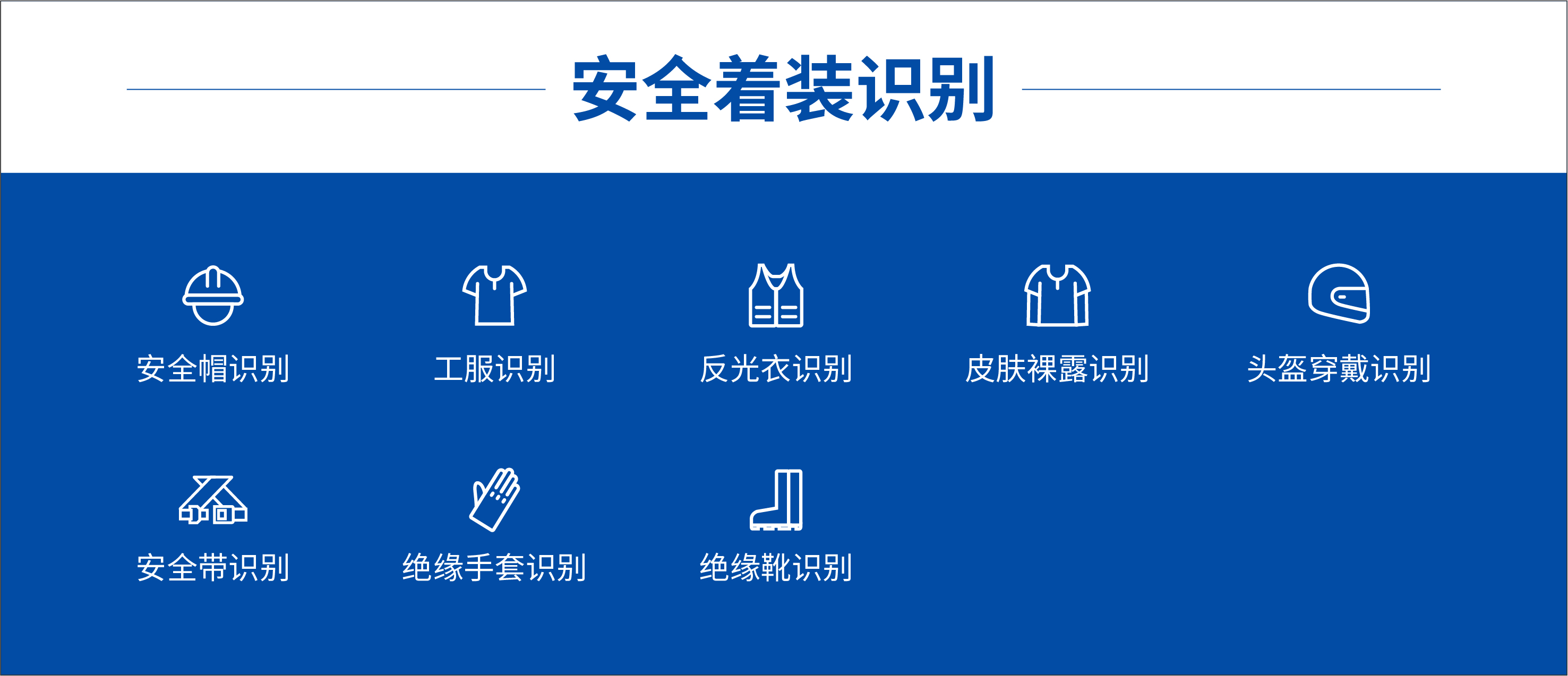 安全着装识别

安全帽识别

工服识别

反光衣识别

皮肤裸露识别

头盔穿戴识别

安全带识别

绝缘手套识别

绝缘靴识别